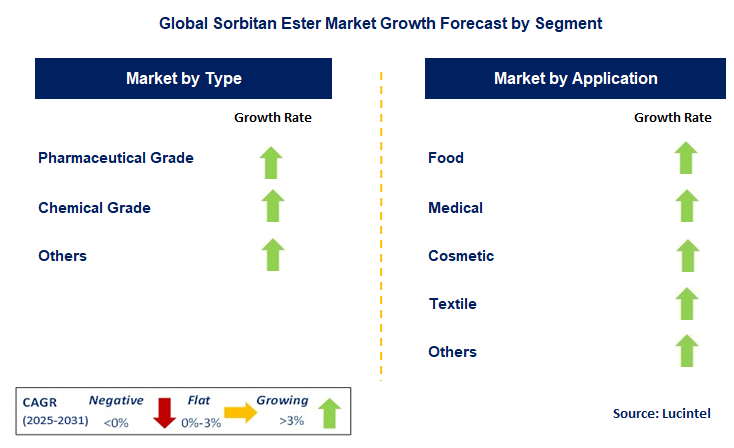 Global Sorbitan Ester Market Growth Forecast by Segment

Market by Type

Growth Rate

Pharmaceutical Grade

Chemical Grade

Others

Market by Application

Growth Rate

Food

Medical

Cosmetic

Textile

Others

CAGR (2025-2031) Negative <0% Flat 0%-3% Growing >3%

Source: Lucintel